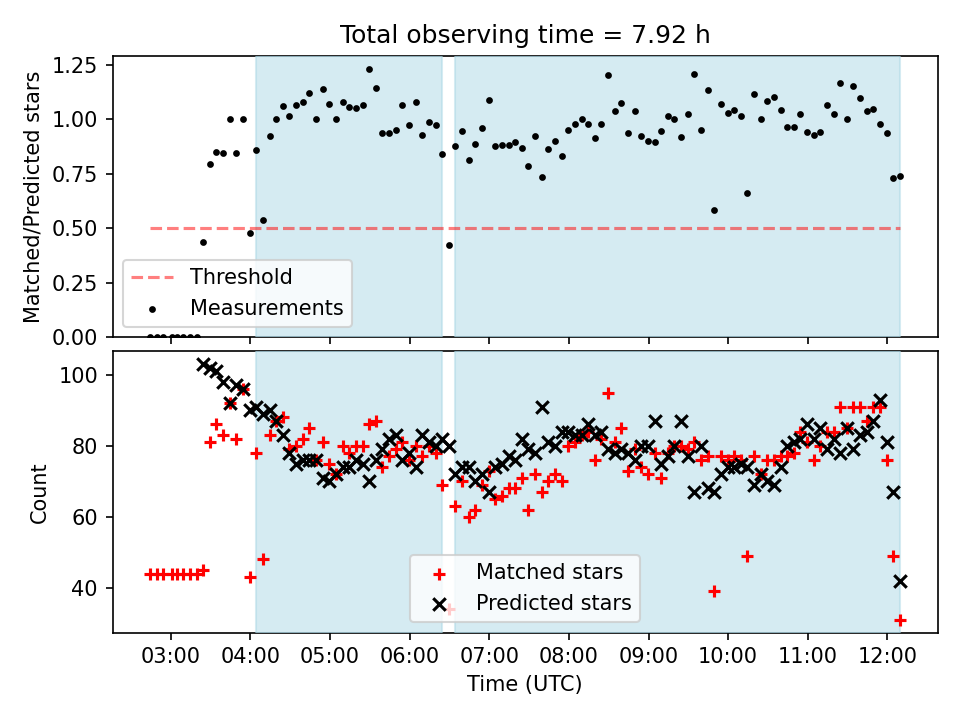 Total observing time = 7.92 h

Matched/Predicted stars

1.25
1.00
0.75
0.50
0.25
0.00

Threshold
Measurements

Count

100
80
60
40

Matched stars
Predicted stars

03:00 04:00 05:00 06:00 07:00 08:00 09:00 10:00 11:00 12:00

Time (UTC)